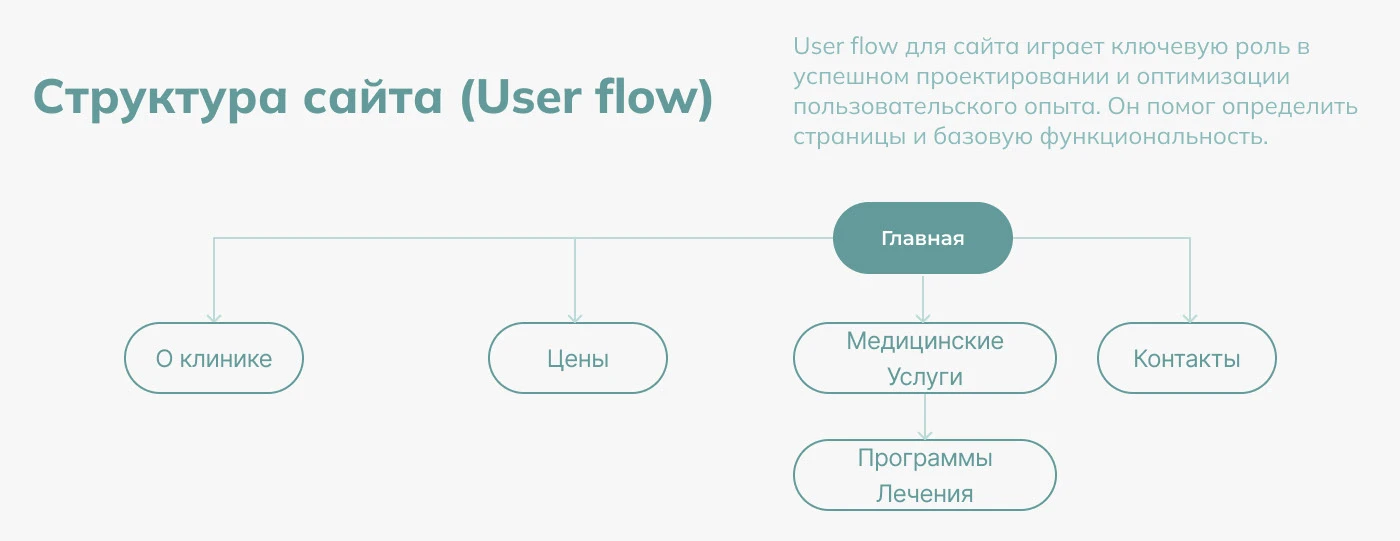 Структура сайта (User flow)

User flow для сайта играет ключевую роль в успешном проектировании и оптимизации пользовательского опыта. Он помог определить страницы и базовую функциональность.

Главная

О клинике

Цены

Медицинские Услуги

Контакты

Программы Лечения